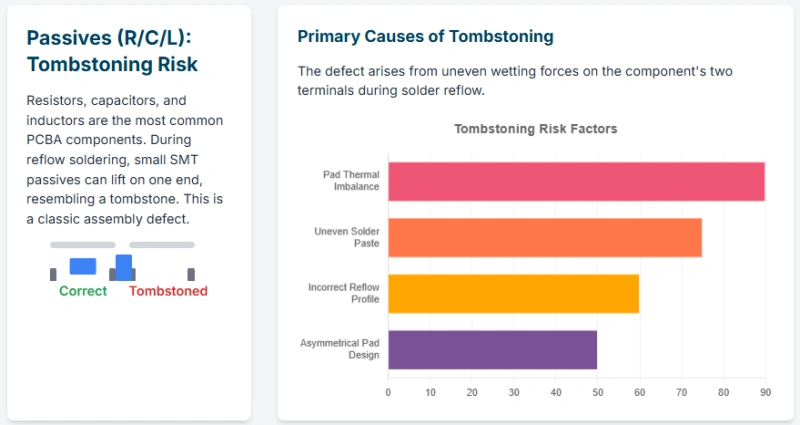 Passives (R/C/L): Tombstoning Risk

Resistors, capacitors, and inductors are the most common PCBA components. During reflow soldering, small SMT passives can lift on one end, resembling a tombstone. This is a classic assembly defect.

Correct Tombstoned

Primary Causes of Tombstoning

The defect arises from uneven wetting forces on the component's two terminals during solder reflow.

Tombstoning Risk Factors

Pad Thermal Imbalance
Uneven Solder Paste
Incorrect Reflow Profile
Asymmetrical Pad Design

0 10 20 30 40 50 60 70 80 90